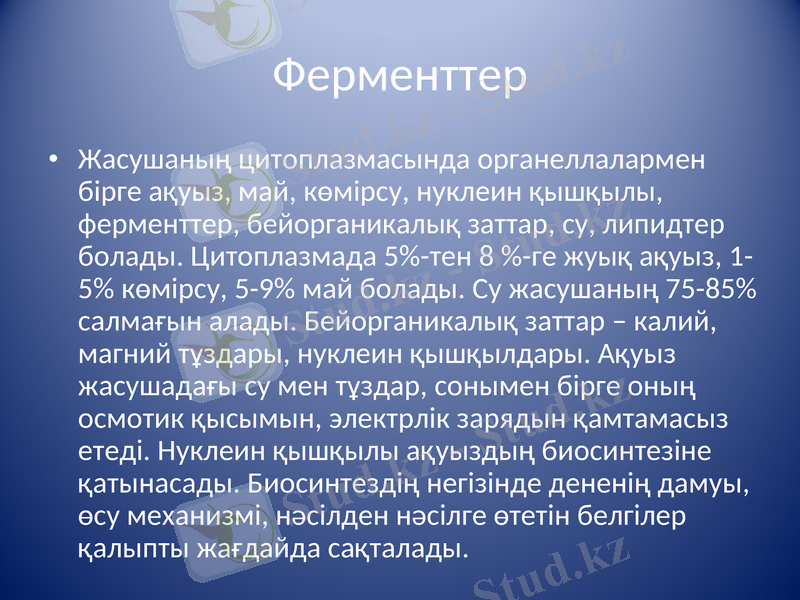 Ферменттер

• Жасушаның цитоплазмасында органеллалармен бірге ақуыз, май, көмірсу, нуклеин қышқылы, ферменттер, бейорганикалық заттар, су, липидтер болады. Цитоплазмада 5%-тен 8 %-ге жуық ақуыз, 1-5% көмірсу, 5-9% май болады. Су жасушаның 75-85% салмағын алады. Бейорганикалық заттар – калий, магний тұздары, нуклеин қышқылдары. Ақуыз жасушадағы су мен тұздар, сонымен бірге оның осмотик қысымын, электрлік зарядын қамтамасыз етеді. Нуклеин қышқылы ақуыздың биосинтезіне қатынасады. Биосинтездің негізінде дененің дамуы, өсу механизмі, нәсілден нәсілге өтетін белгілер қалыпты жағдайда сақталады.

Stud.kz